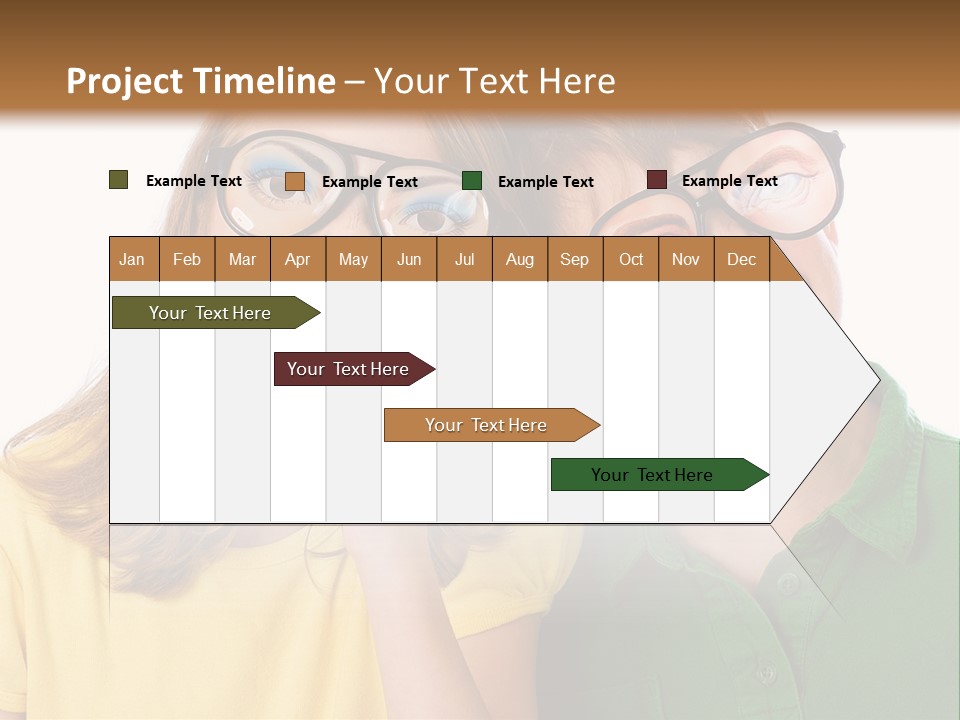 Project Timeline – Your Text Here

Example Text
Example Text
Example Text
Example Text

| Jan | Feb | Mar | Apr | May | Jun | Jul | Aug | Sep | Oct | Nov | Dec |
|---|---|---|---|---|---|---|---|---|---|---|---|

Your Text Here
Your Text Here
Your Text Here
Your Text Here